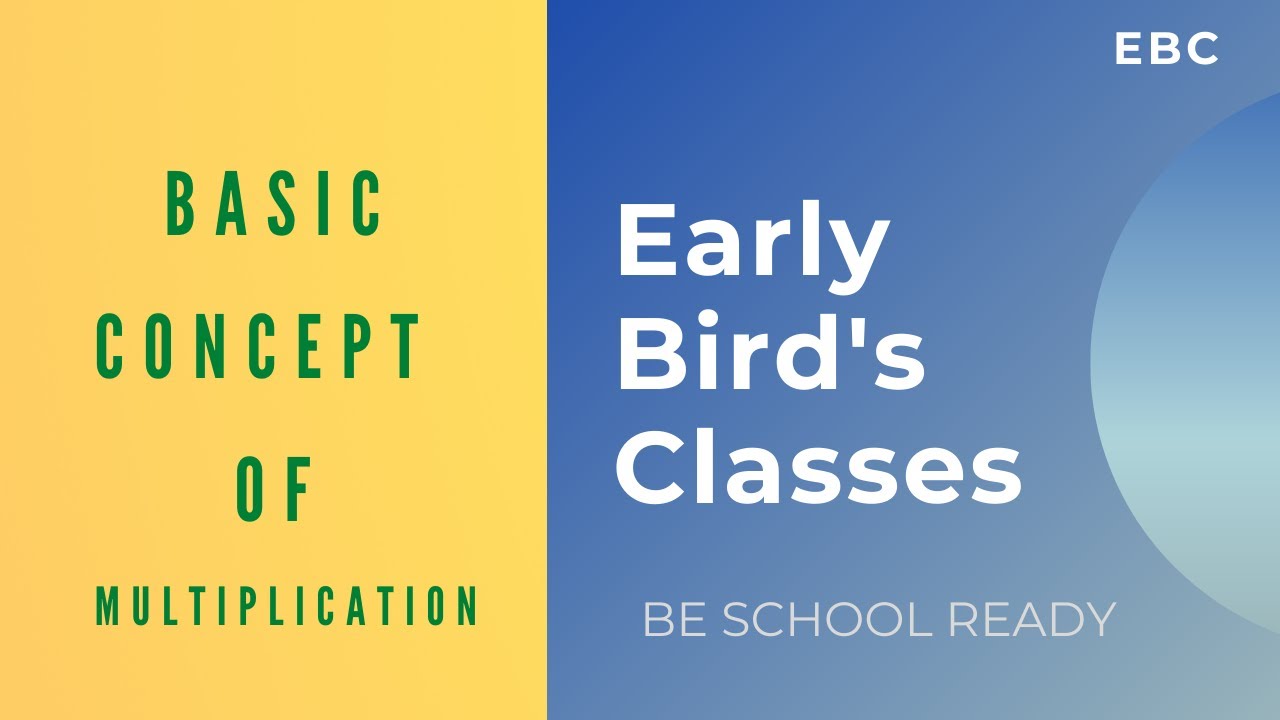 BASIC
CONCEPT
OF
MULTIPLICATION

EBC

Early
Bird's
Classes

BE SCHOOL READY